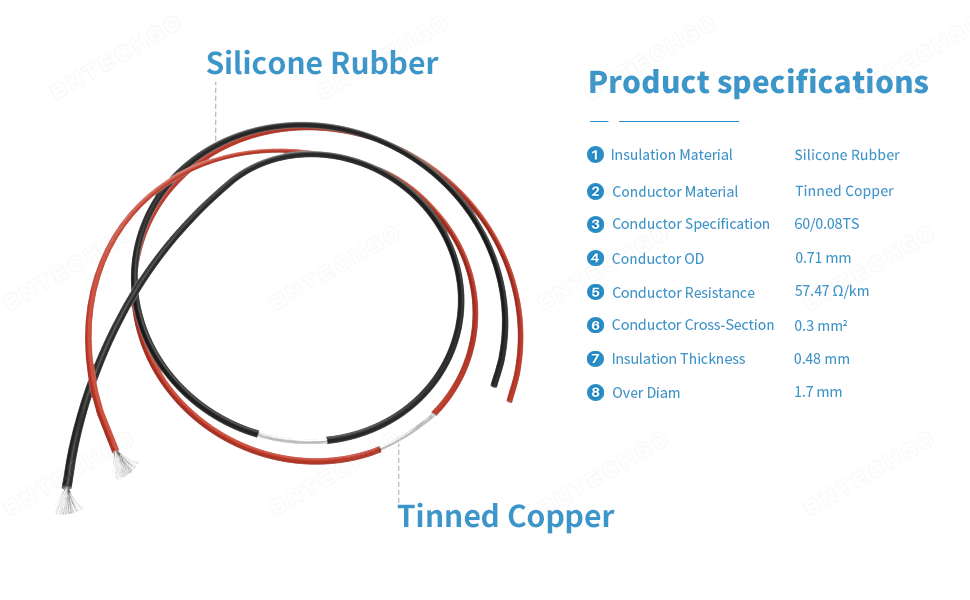 Silicone Rubber

Tinned Copper

Product specifications

| | |
|---|---|
| 1 Insulation Material | Silicone Rubber |
| 2 Conductor Material | Tinned Copper |
| 3 Conductor Specification | 60/0.08TS |
| 4 Conductor OD | 0.71 mm |
| 5 Conductor Resistance | 57.47 Ω/km |
| 6 Conductor Cross-Section | 0.3 mm² |
| 7 Insulation Thickness | 0.48 mm |
| 8 Over Diam | 1.7 mm |

BNTECHGO